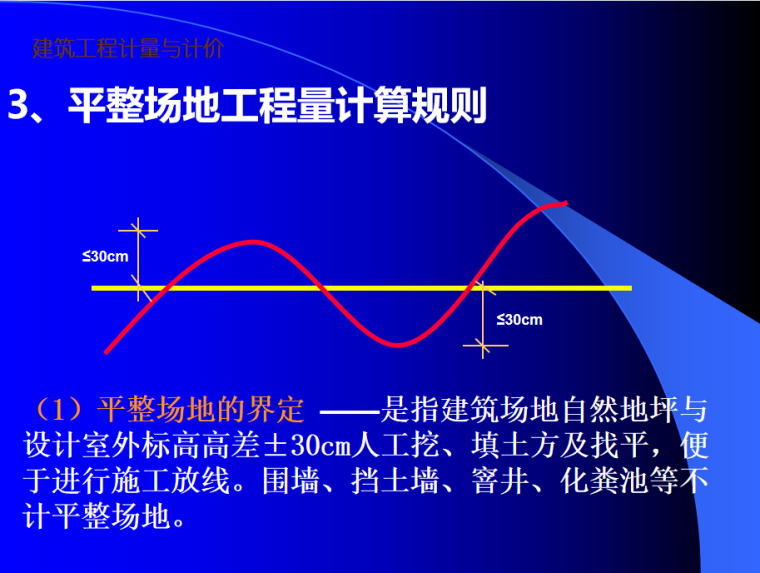 建筑工程计量与计价

3、平整场地工程量计算规则

≤30cm

≤30cm

（1）平整场地的界定 ——是指建筑场地自然地坪与设计室外标高高差±30cm人工挖、填土方及找平，便于进行施工放线。围墙、挡土墙、窨井、化粪池等不计平整场地。